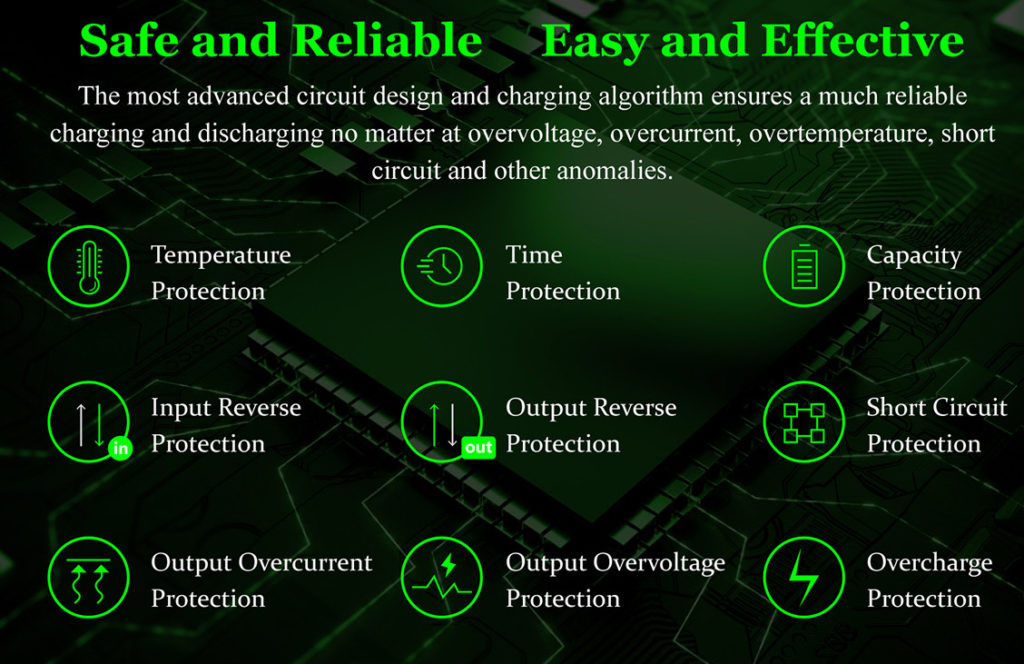 Safe and Reliable Easy and Effective

The most advanced circuit design and charging algorithm ensures a much reliable charging and discharging no matter at overvoltage, overcurrent, overtemperature, short circuit and other anomalies.

Temperature Protection

Time Protection

Capacity Protection

in

Input Reverse Protection

out

Output Reverse Protection

Short Circuit Protection

Output Overcurrent Protection

Output Overvoltage Protection

Overcharge Protection